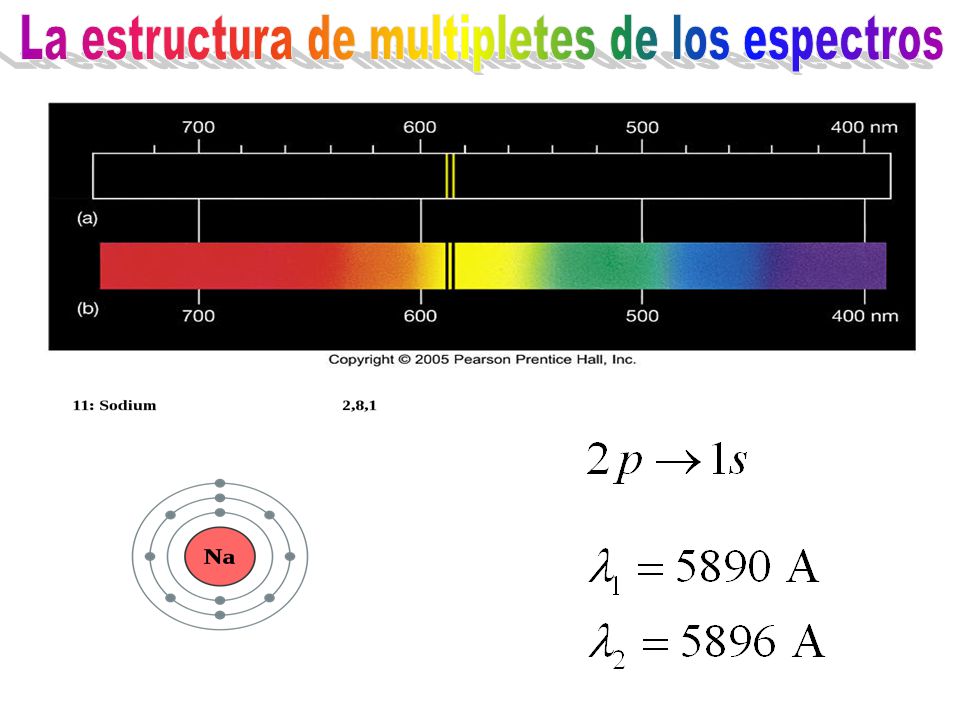 La estructura de multipletes de los espectros

700 600 500 400 nm

(a)

(b)

700 600 500 400 nm

Copyright © 2005 Pearson Prentice Hall, Inc.

11: Sodium 2,8,1

Na

$2p \rightarrow 1s$

$\lambda_1 = 5890$ A

$\lambda_2 = 5896$ A